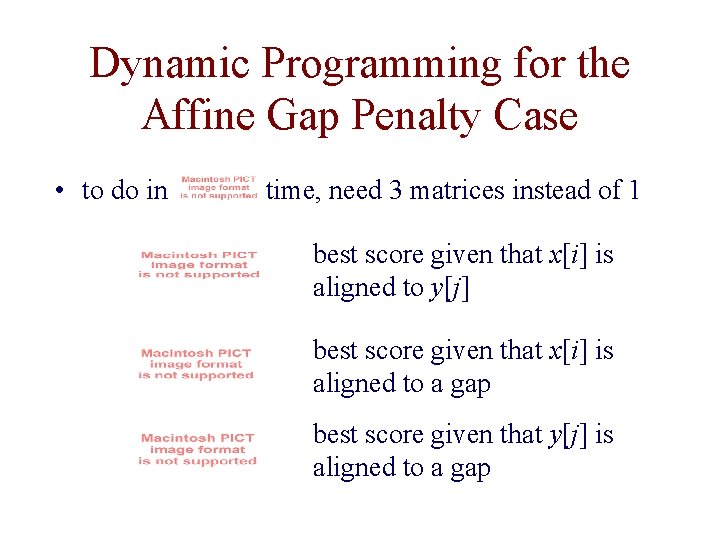 Dynamic Programming for the Affine Gap Penalty Case

• to do in Macintosh PICT image format is not supported time, need 3 matrices instead of 1

Macintosh PICT image format is not supported best score given that $x[i]$ is aligned to $y[j]$

Macintosh PICT image format is not supported best score given that $x[i]$ is aligned to a gap

Macintosh PICT image format is not supported best score given that $y[j]$ is aligned to a gap